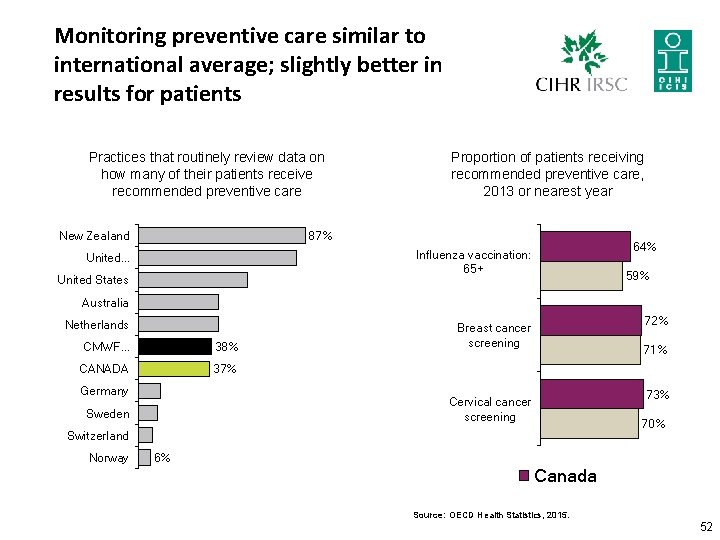 Monitoring preventive care similar to international average; slightly better in results for patients

CIHR IRSC

CIHI ICIS

Practices that routinely review data on how many of their patients receive recommended preventive care

New Zealand 87%
United...
United States
Australia
Netherlands
CMWF... 38%
CANADA 37%
Germany
Sweden
Switzerland
Norway 6%

Proportion of patients receiving recommended preventive care, 2013 or nearest year

Influenza vaccination: 65+ 64% 59%
Breast cancer screening 72% 71%
Cervical cancer screening 73% 70%

Canada

Source: OECD Health Statistics, 2015.

52